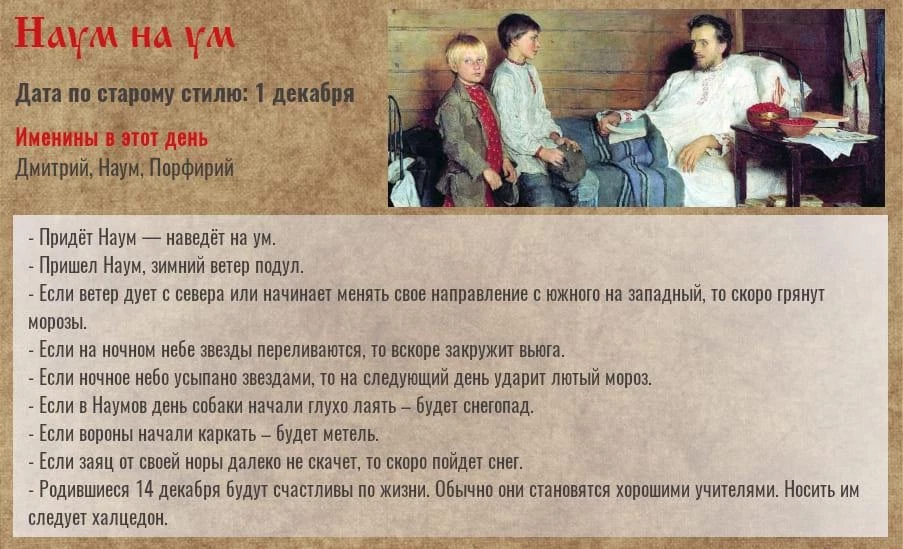 Наум на ум

Дата по старому стилю: 1 декабря

Именины в этот день
Дмитрий, Наум, Порфирий

- Придёт Наум — наведёт на ум.
- Пришел Наум, зимний ветер подул.
- Если ветер дует с севера или начинает менять свое направление с южного на западный, то скоро грянут морозы.
- Если на ночном небе звезды переливаются, то вскоре закружит вьюга.
- Если ночное небо усыпано звездами, то на следующий день ударит лютый мороз.
- Если в Наумов день собаки начали глухо лаять – будет снегопад.
- Если вороны начали каркать – будет метель.
- Если заяц от своей норы далеко не скачет, то скоро пойдет снег.
- Родившиеся 14 декабря будут счастливы по жизни. Обычно они становятся хорошими учителями. Носить им следует халцедон.